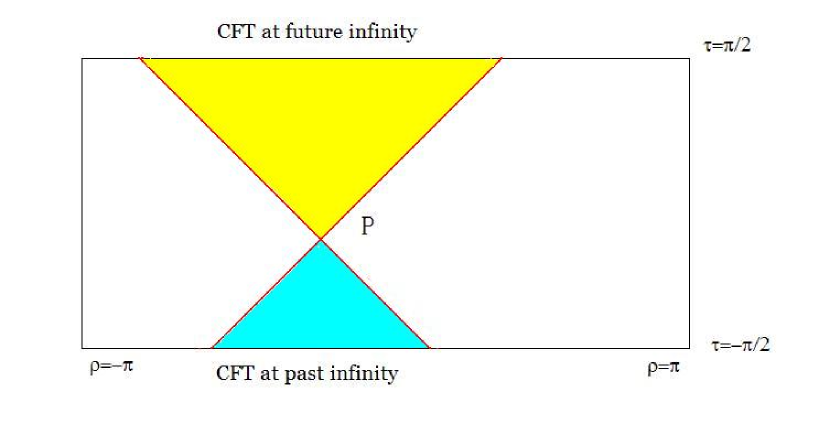 CFT at future infinity

$\tau=\pi/2$

P

$\tau=-\pi/2$

$\rho=-\pi$

CFT at past infinity

$\rho=\pi$